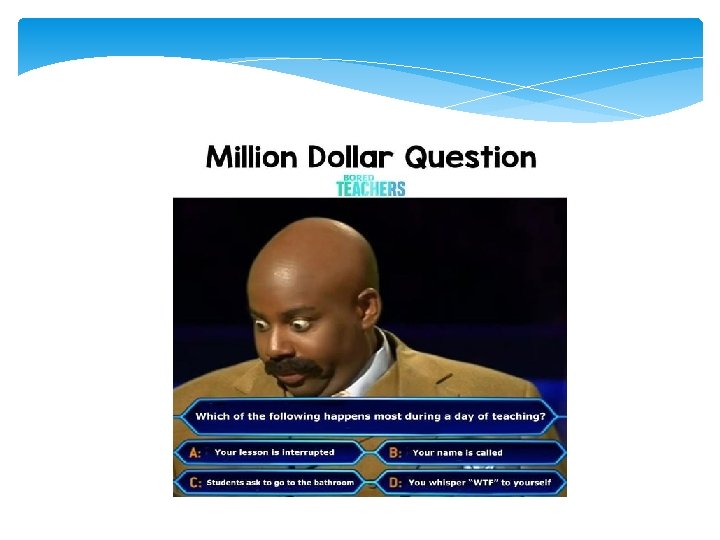 Million Dollar Question

BORED TEACHERS

Which of the following happens most during a day of teaching?

A: Your lesson is interrupted

B: Your name is called

C: Students ask to go to the bathroom

D: You whisper "WTF" to yourself